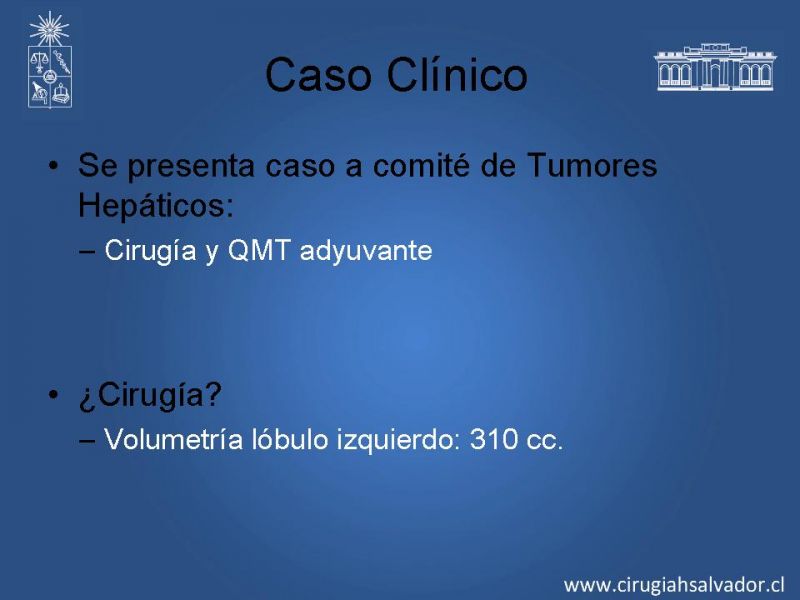 Caso Clínico

• Se presenta caso a comité de Tumores Hepáticos:
– Cirugía y QMT adyuvante

• ¿Cirugía?
– Volumetría lóbulo izquierdo: 310 cc.

www.cirugiahsalvador.cl